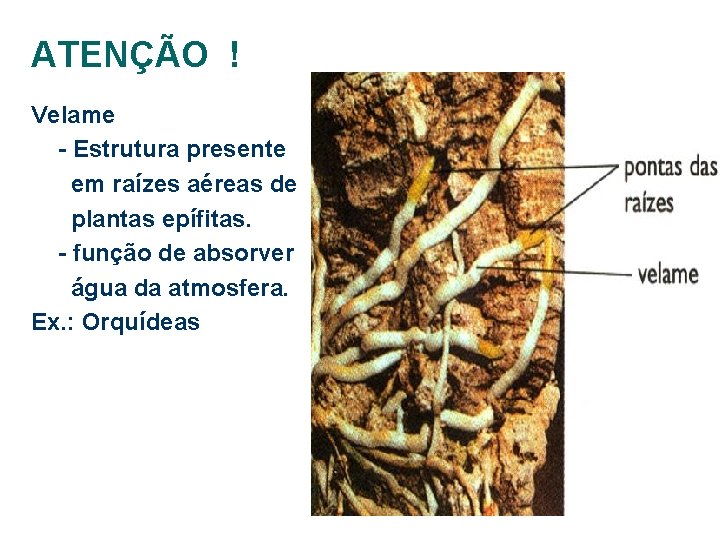 ATENÇÃO !

Velame

- Estrutura presente em raízes aéreas de plantas epífitas.

- função de absorver água da atmosfera.

Ex.: Orquídeas

pontas das raízes

velame